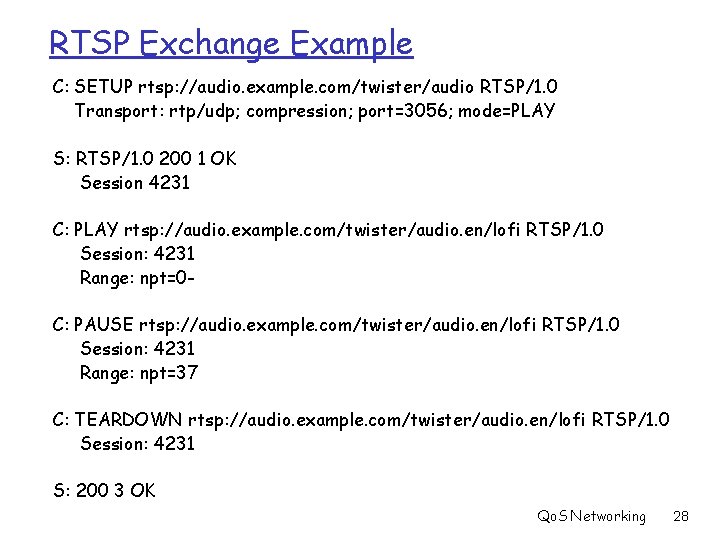 RTSP Exchange Example

C: SETUP rtsp://audio.example.com/twister/audio RTSP/1.0
Transport: rtp/udp; compression; port=3056; mode=PLAY

S: RTSP/1.0 200 1 OK
Session 4231

C: PLAY rtsp://audio.example.com/twister/audio.en/lofi RTSP/1.0
Session: 4231
Range: npt=0-

C: PAUSE rtsp://audio.example.com/twister/audio.en/lofi RTSP/1.0
Session: 4231
Range: npt=37

C: TEARDOWN rtsp://audio.example.com/twister/audio.en/lofi RTSP/1.0
Session: 4231

S: 200 3 OK

QoS Networking 28